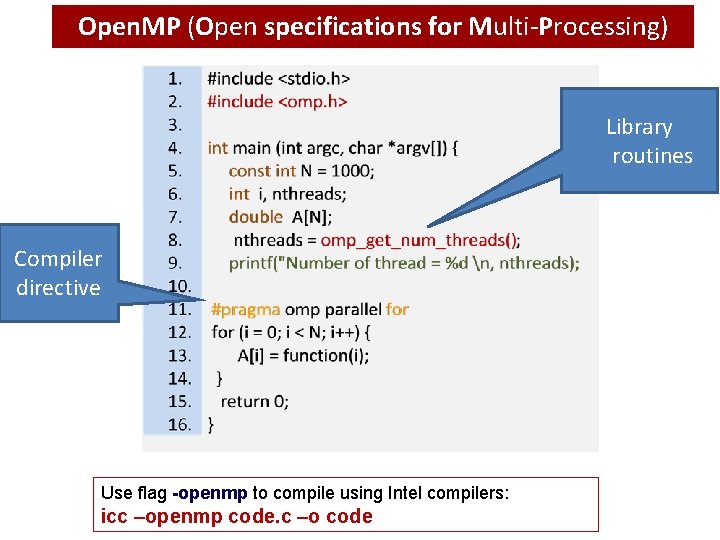 OpenMP (Open specifications for Multi-Processing)

1. #include <stdio.h>
2. #include <omp.h>
3.
4. int main (int argc, char *argv[]) {
5. const int N = 1000;
6. int i, nthreads;
7. double A[N];
8. nthreads = omp_get_num_threads();
9. printf("Number of thread = %d \n, nthreads);
10.
11. #pragma omp parallel for
12. for (i = 0; i < N; i++) {
13. A[i] = function(i);
14. }
15. return 0;
16. }

Library routines

Compiler directive

Use flag -openmp to compile using Intel compilers:
icc –openmp code.c –o code